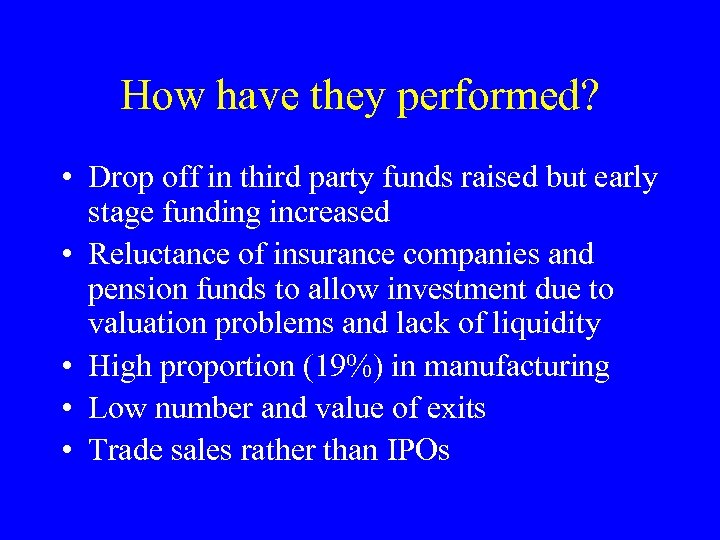 How have they performed?

• Drop off in third party funds raised but early stage funding increased
• Reluctance of insurance companies and pension funds to allow investment due to valuation problems and lack of liquidity
• High proportion (19%) in manufacturing
• Low number and value of exits
• Trade sales rather than IPOs